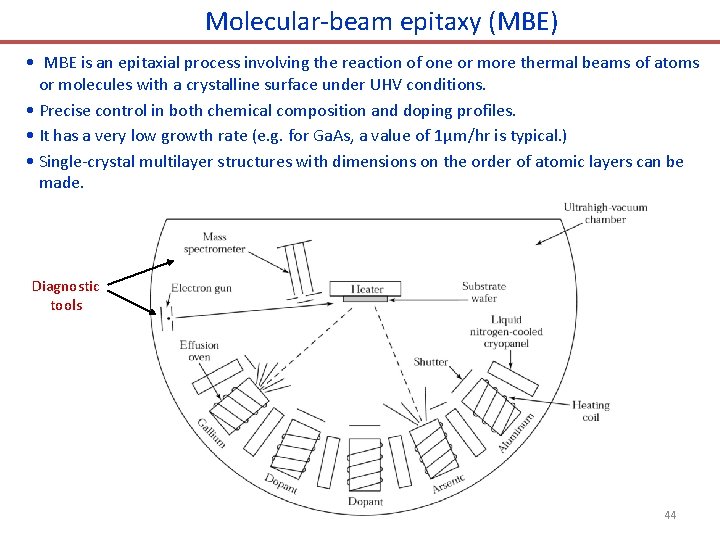 Molecular-beam epitaxy (MBE)

• MBE is an epitaxial process involving the reaction of one or more thermal beams of atoms or molecules with a crystalline surface under UHV conditions.

• Precise control in both chemical composition and doping profiles.

• It has a very low growth rate (e.g. for GaAs, a value of 1μm/hr is typical.)

• Single-crystal multilayer structures with dimensions on the order of atomic layers can be made.

Ultrahigh-vacuum chamber

Mass spectrometer

Diagnostic tools

Electron gun

Heater

Substrate wafer

Liquid nitrogen-cooled cryopanel

Effusion oven

Shutter

Heating coil

Gallium

Dopant

Dopant

Arsenic

Aluminum

44